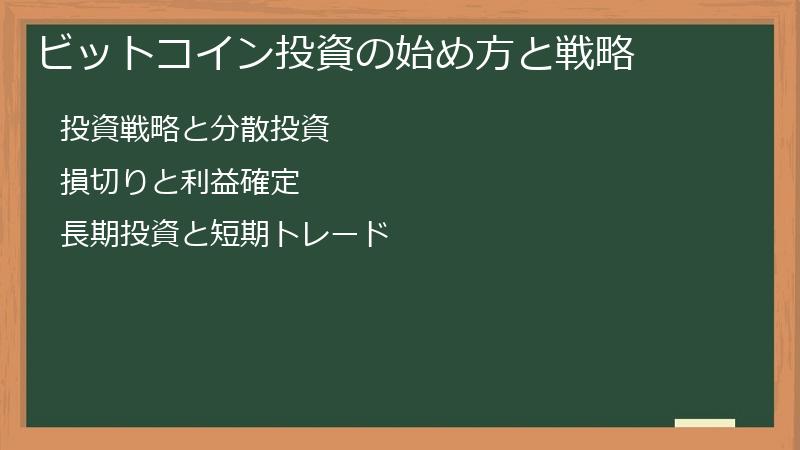 ビットコイン投資の始め方と戦略

投資戦略と分散投資

損切りと利益確定

長期投資と短期トレード